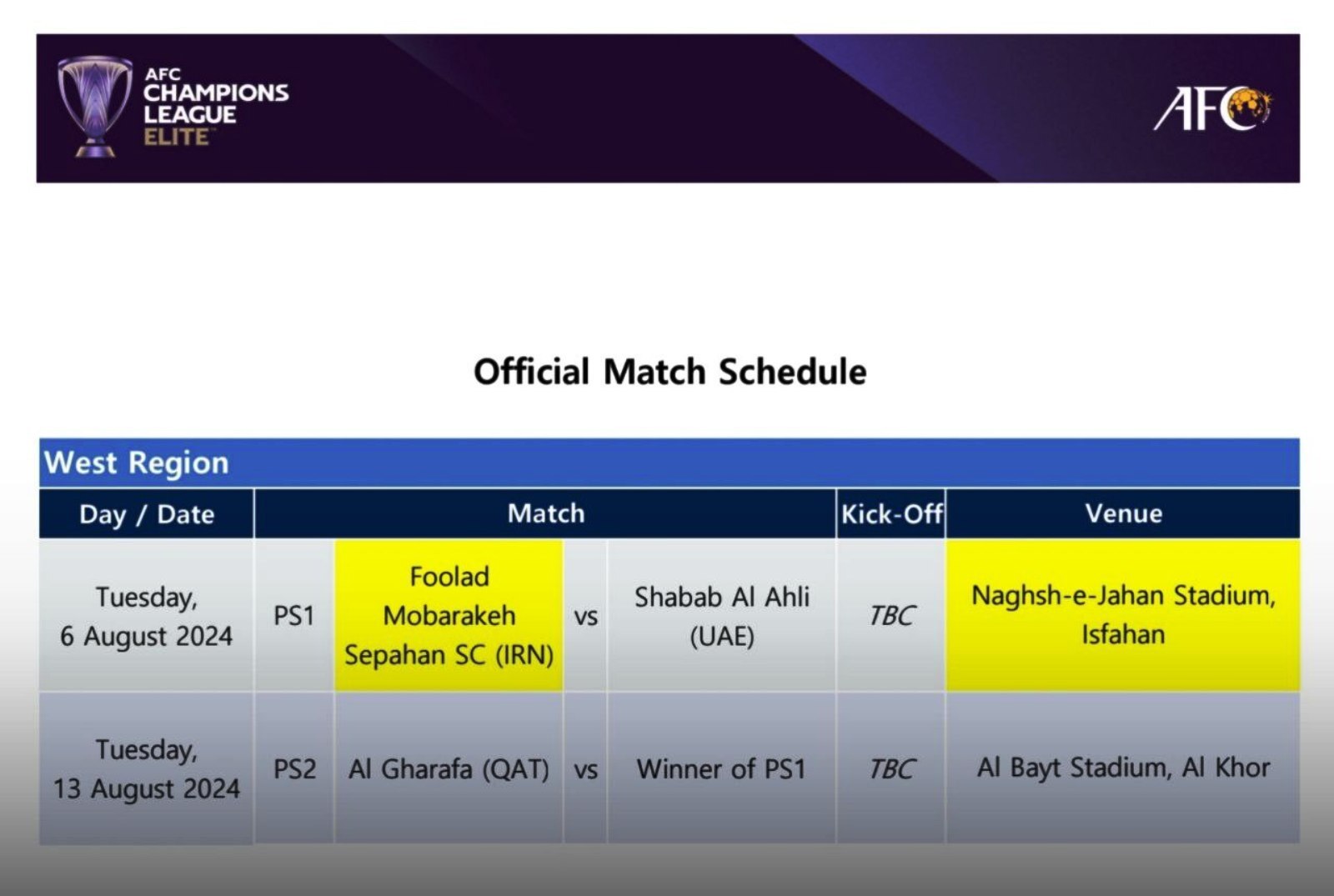 AFC CHAMPIONS LEAGUE ELITE

AFC

Official Match Schedule

West Region

| Day / Date | Match | | | | Kick-Off | Venue |
|---|---|---|---|---|---|---|
| Tuesday, 6 August 2024 | PS1 | Foolad Mobarakeh Sepahan SC (IRN) | vs | Shabab Al Ahli (UAE) | TBC | Naghsh-e-Jahan Stadium, Isfahan |
| Tuesday, 13 August 2024 | PS2 | Al Gharafa (QAT) | vs | Winner of PS1 | TBC | Al Bayt Stadium, Al Khor |